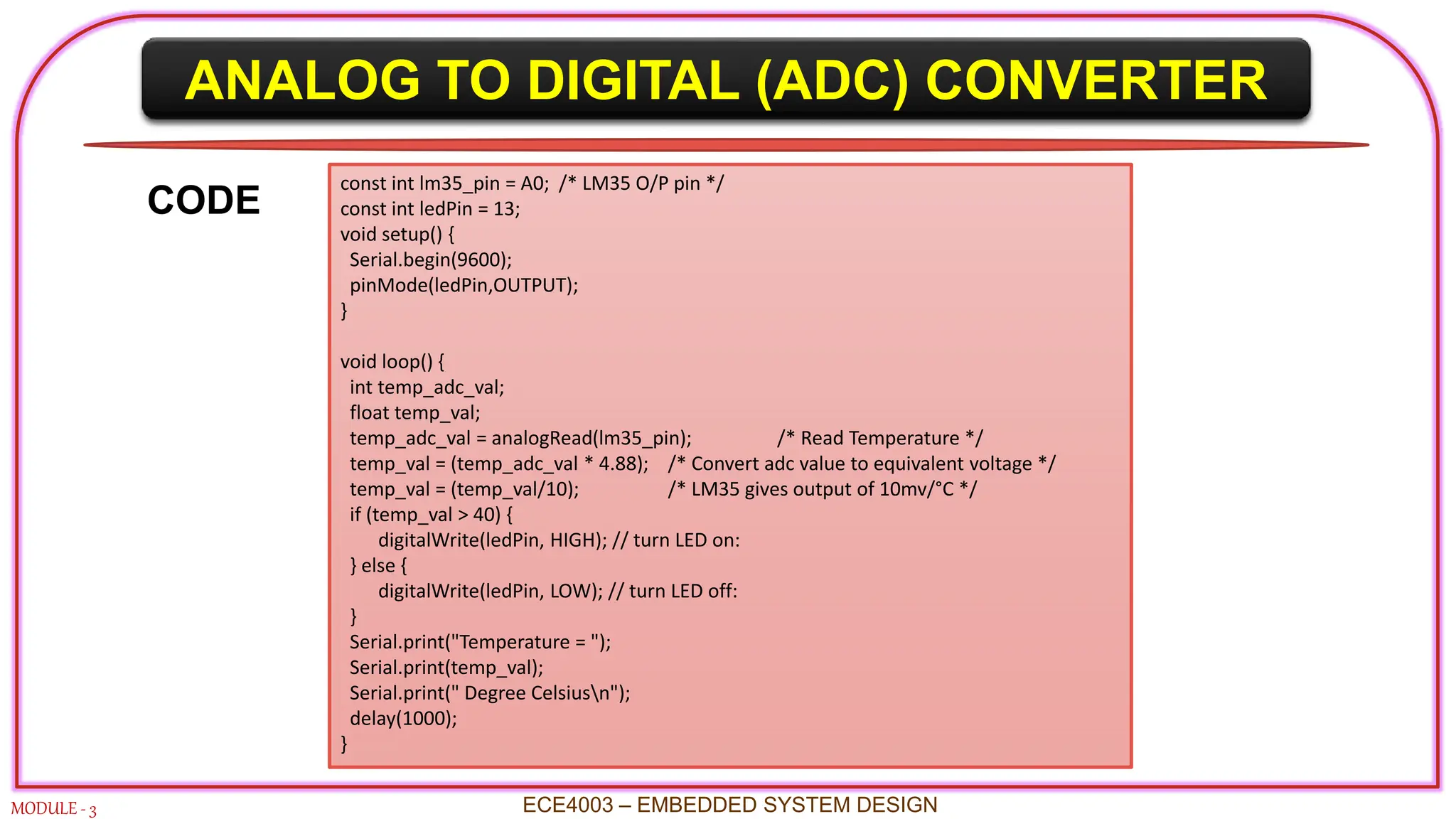 ANALOG TO DIGITAL (ADC) CONVERTER

CODE

const int lm35_pin = A0;  /* LM35 O/P pin */
const int ledPin = 13;
void setup() {
 Serial.begin(9600);
 pinMode(ledPin,OUTPUT);
}

void loop() {
 int temp_adc_val;
 float temp_val;
 temp_adc_val = analogRead(lm35_pin);  /* Read Temperature */
 temp_val = (temp_adc_val * 4.88);  /* Convert adc value to equivalent voltage */
 temp_val = (temp_val/10);  /* LM35 gives output of 10mv/°C */
 if (temp_val > 40) {
   digitalWrite(ledPin, HIGH); // turn LED on:
 } else {
   digitalWrite(ledPin, LOW); // turn LED off:
 }
 Serial.print("Temperature = ");
 Serial.print(temp_val);
 Serial.print(" Degree Celsius\n");
 delay(1000);
}

MODULE - 3

ECE4003 – EMBEDDED SYSTEM DESIGN